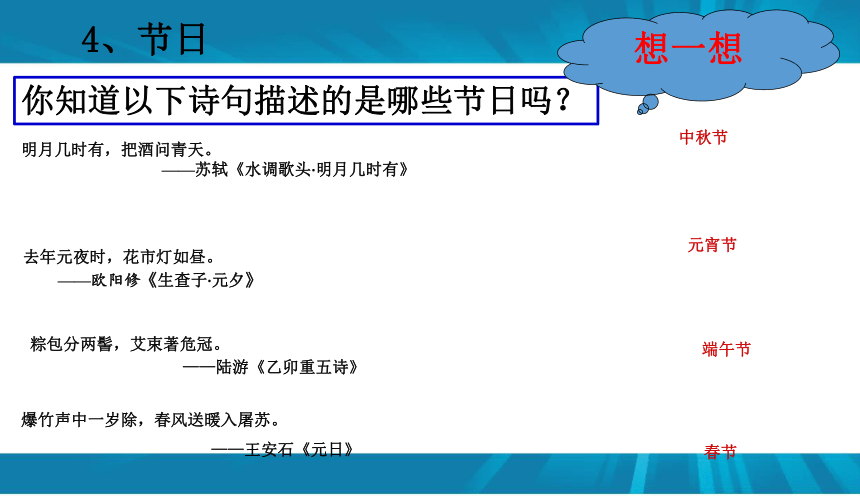 4、节日

想一想

你知道以下诗句描述的是哪些节日吗？

明月几时有，把酒问青天。
——苏轼《水调歌头·明月几时有》

中秋节

去年元夜时，花市灯如昼。
——欧阳修《生查子·元夕》

元宵节

粽包分两髻，艾束著危冠。
——陆游《乙卯重五诗》

端午节

爆竹声中一岁除，春风送暖入屠苏。
——王安石《元日》

春节